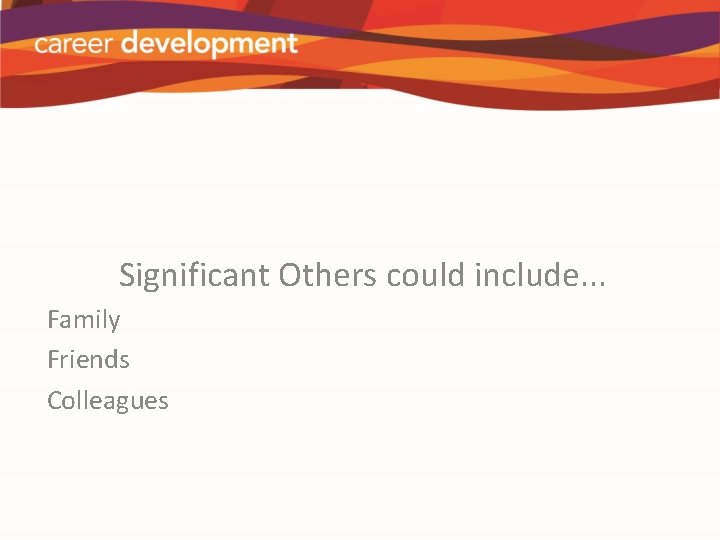 career development

Significant Others could include...

Family

Friends

Colleagues